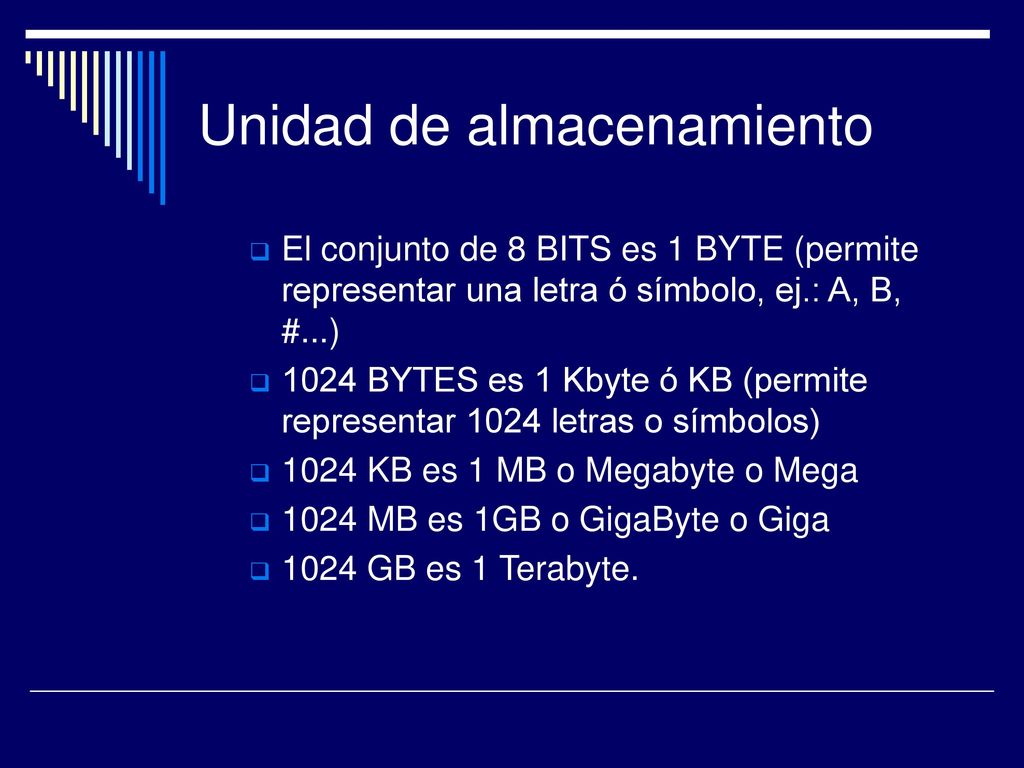 Unidad de almacenamiento

El conjunto de 8 BITS es 1 BYTE (permite representar una letra ó símbolo, ej.: A, B, #...)

1024 BYTES es 1 Kbyte ó KB (permite representar 1024 letras o símbolos)

1024 KB es 1 MB o Megabyte o Mega

1024 MB es 1GB o GigaByte o Giga

1024 GB es 1 Terabyte.